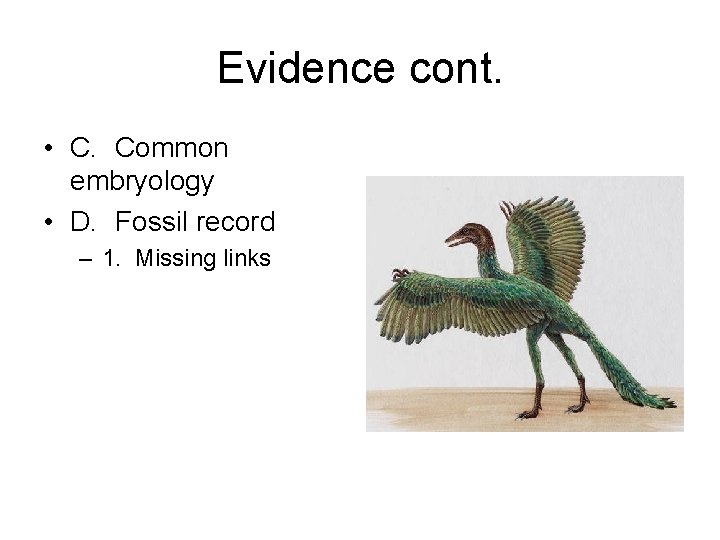 Evidence cont.

• C. Common embryology
• D. Fossil record
– 1. Missing links